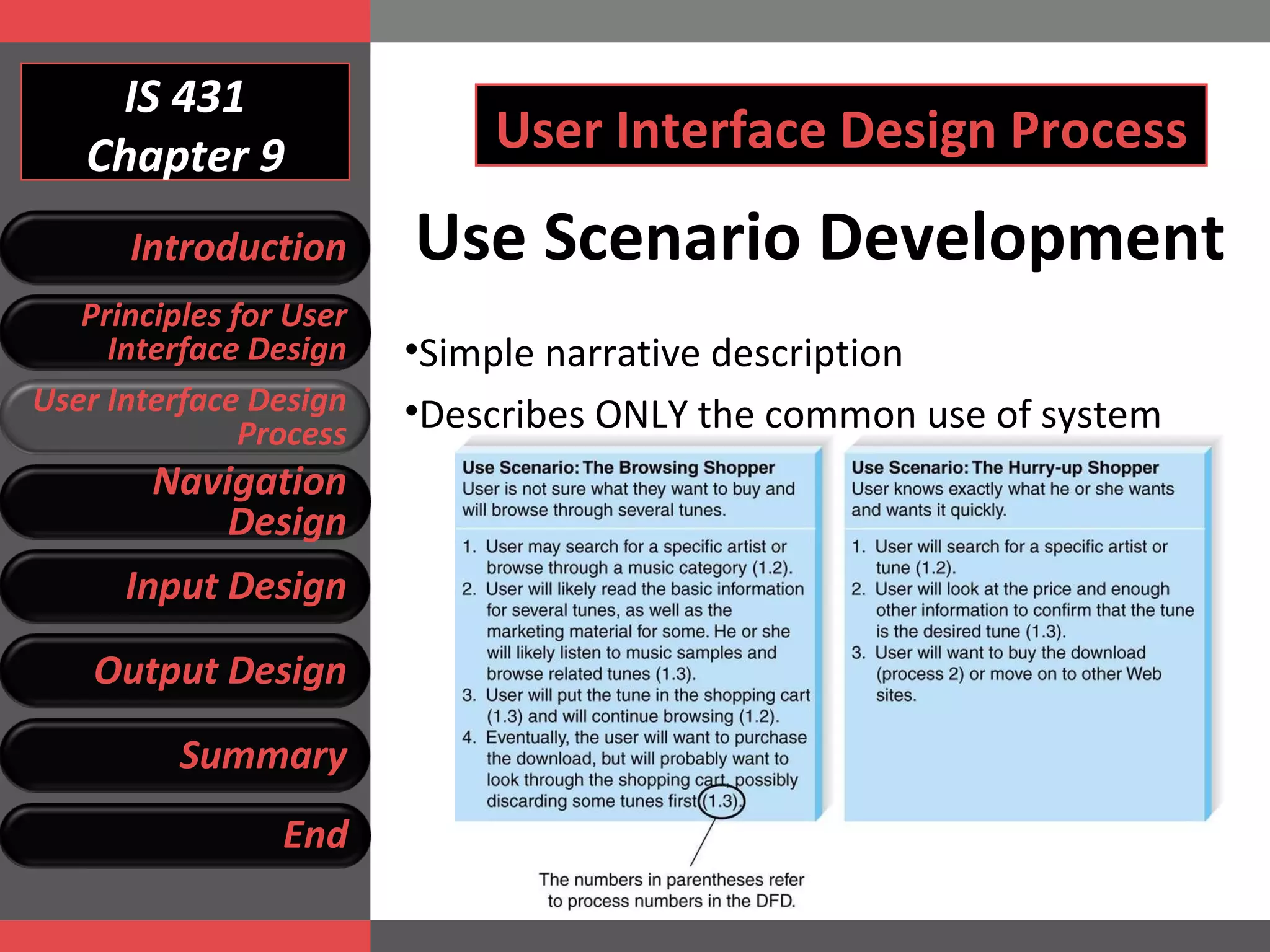 IS 431
Chapter 9

Introduction

Principles for User Interface Design

User Interface Design Process

Navigation Design

Input Design

Output Design

Summary

End

User Interface Design Process

Use Scenario Development

•Simple narrative description

•Describes ONLY the common use of system

Use Scenario: The Browsing Shopper
User is not sure what they want to buy and will browse through several tunes.

1. User may search for a specific artist or browse through a music category (1.2).
2. User will likely read the basic information for several tunes, as well as the marketing material for some. He or she will likely listen to music samples and browse related tunes (1.3).
3. User will put the tune in the shopping cart (1.3) and will continue browsing (1.2).
4. Eventually, the user will want to purchase the download, but will probably want to look through the shopping cart, possibly discarding some tunes first (1.3).

Use Scenario: The Hurry-up Shopper
User knows exactly what he or she wants and wants it quickly.

1. User will search for a specific artist or tune (1.2).
2. User will look at the price and enough other information to confirm that the tune is the desired tune (1.3).
3. User will want to buy the download (process 2) or move on to other Web sites.

The numbers in parentheses refer to process numbers in the DFD.